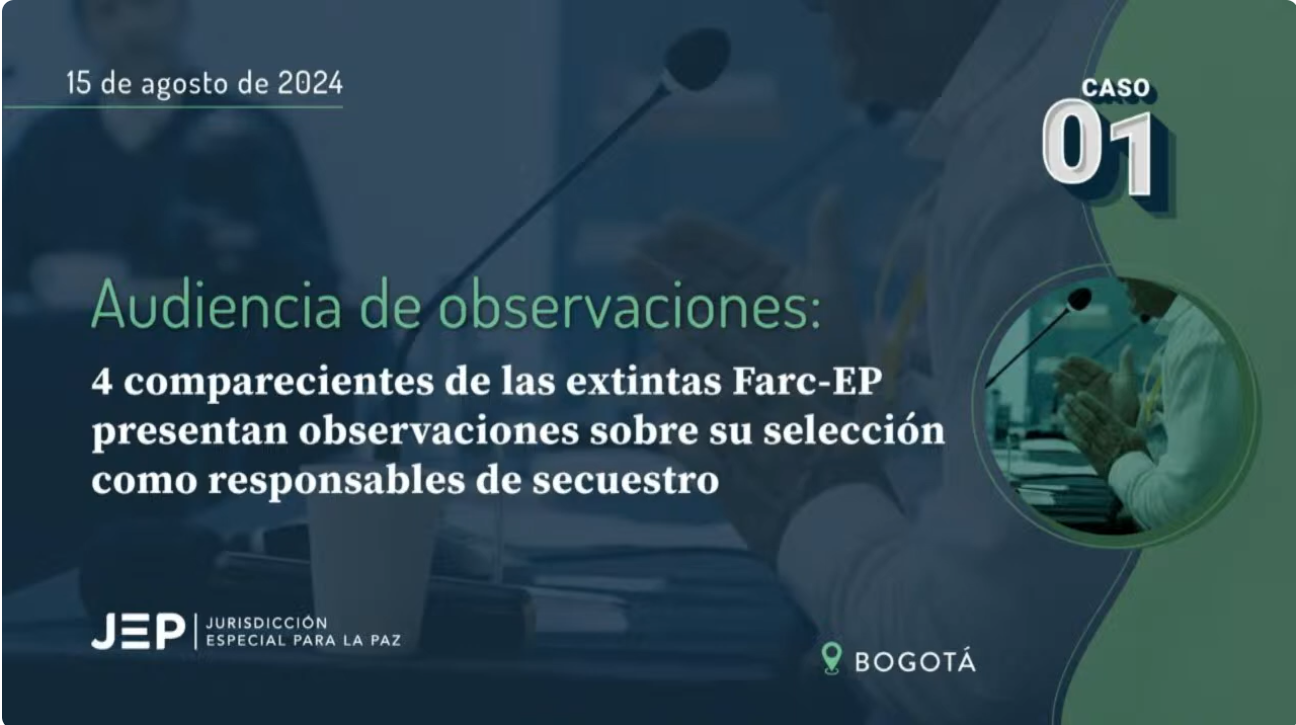 15 de agosto de 2024

CASO
01

Audiencia de observaciones:
4 comparecientes de las extintas Farc-EP presentan observaciones sobre su selección como responsables de secuestro

JEP | JURISDICCIÓN ESPECIAL PARA LA PAZ

BOGOTÁ